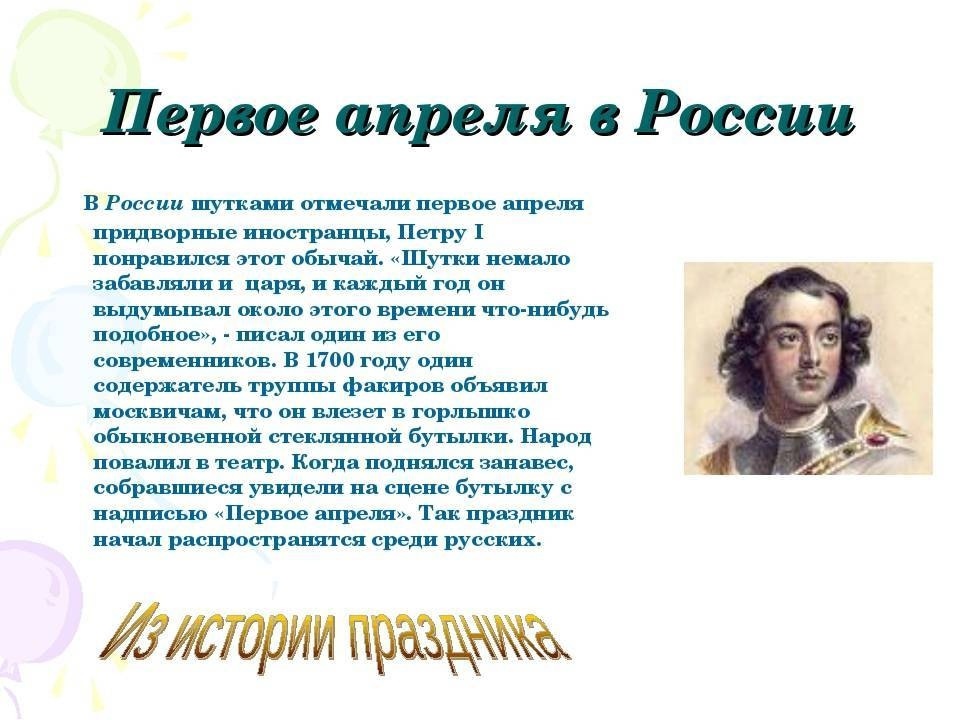 Первое апреля в России

В России шутками отмечали первое апреля придворные иностранцы, Петру I понравился этот обычай. «Шутки немало забавляли и царя, и каждый год он выдумывал около этого времени что-нибудь подобное», - писал один из его современников. В 1700 году один содержатель труппы факиров объявил москвичам, что он влезет в горлышко обыкновенной стеклянной бутылки. Народ повалил в театр. Когда поднялся занавес, собравшиеся увидели на сцене бутылку с надписью «Первое апреля». Так праздник начал распространятся среди русских.

Из истории праздника